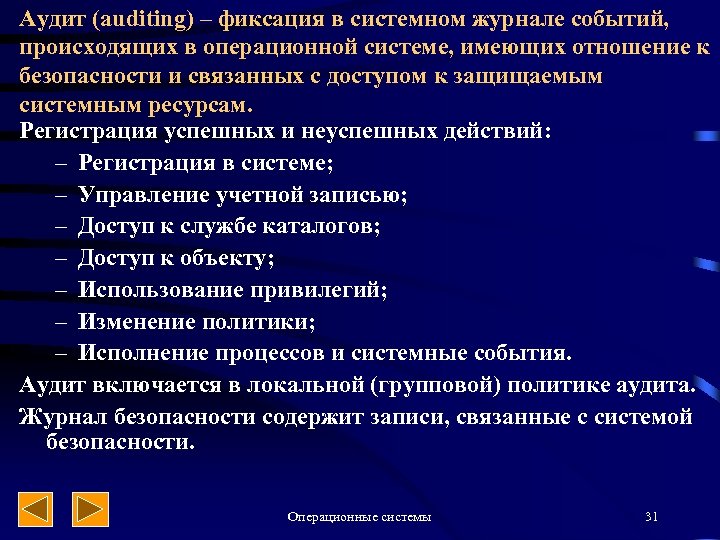 Аудит (auditing) – фиксация в системном журнале событий, происходящих в операционной системе, имеющих отношение к безопасности и связанных с доступом к защищаемым системным ресурсам.

Регистрация успешных и неуспешных действий:

– Регистрация в системе;
– Управление учетной записью;
– Доступ к службе каталогов;
– Доступ к объекту;
– Использование привилегий;
– Изменение политики;
– Исполнение процессов и системные события.

Аудит включается в локальной (групповой) политике аудита.

Журнал безопасности содержит записи, связанные с системой безопасности.

Операционные системы

31